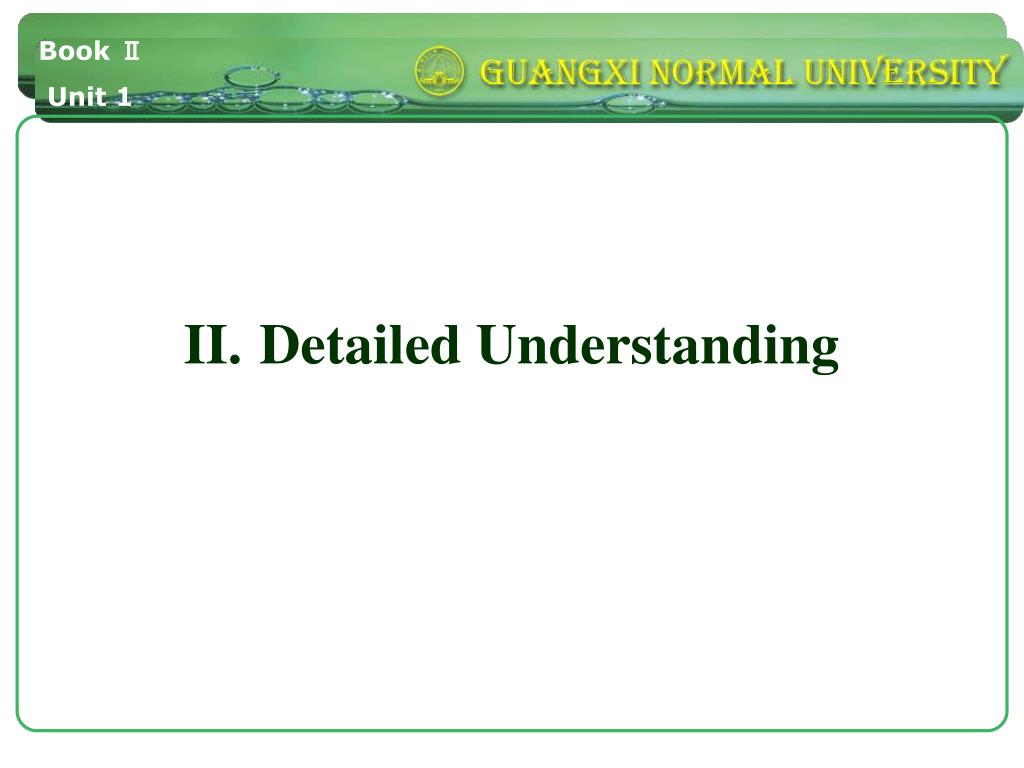 Book Ⅱ
Unit 1

GUANGXI NORMAL UNIVERSITY

II. Detailed Understanding